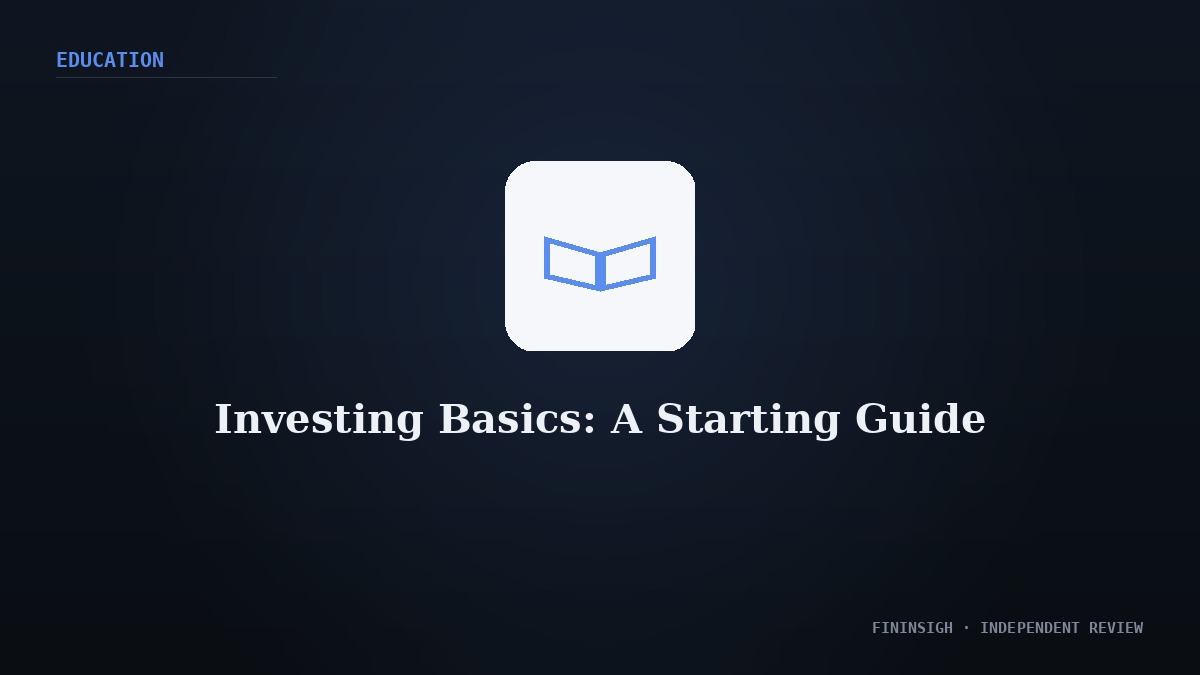 EDUCATION

Investing Basics: A Starting Guide

FININSIGH · INDEPENDENT REVIEW